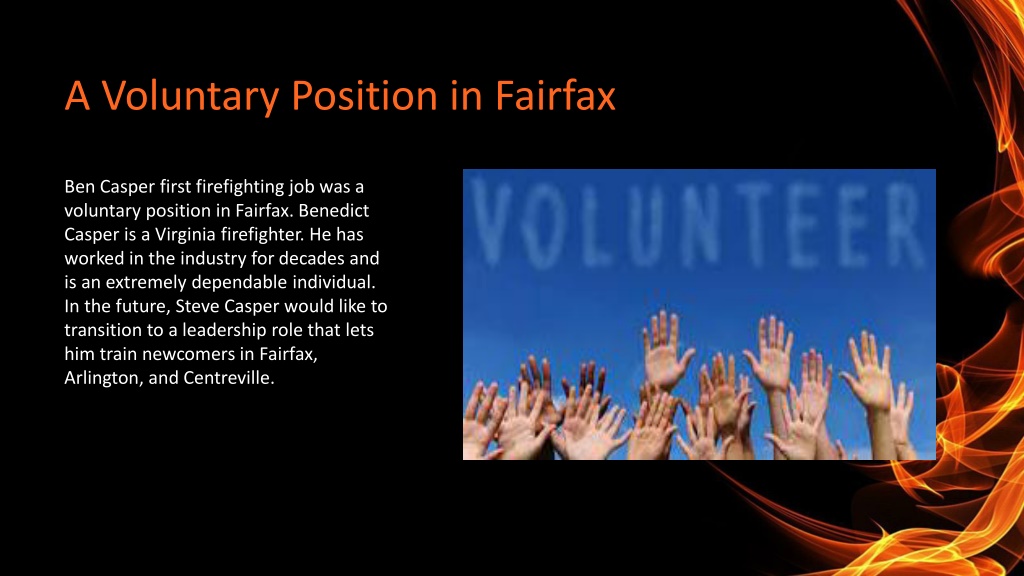 A Voluntary Position in Fairfax

Ben Casper first firefighting job was a voluntary position in Fairfax. Benedict Casper is a Virginia firefighter. He has worked in the industry for decades and is an extremely dependable individual. In the future, Steve Casper would like to transition to a leadership role that lets him train newcomers in Fairfax, Arlington, and Centreville.

VOLUNTEER